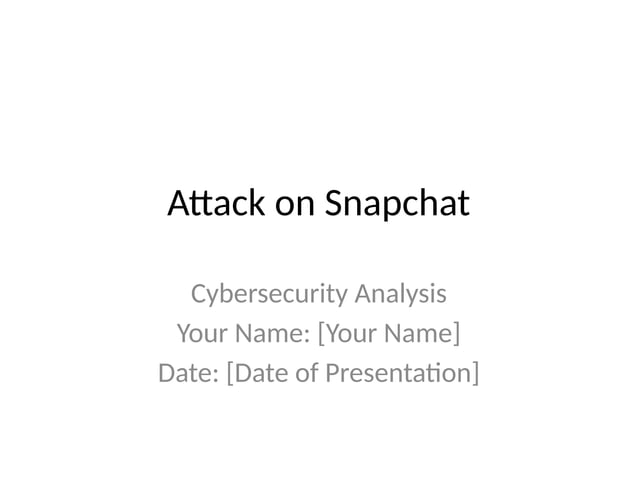 Attack on Snapchat

Cybersecurity Analysis
Your Name: [Your Name]
Date: [Date of Presentation]